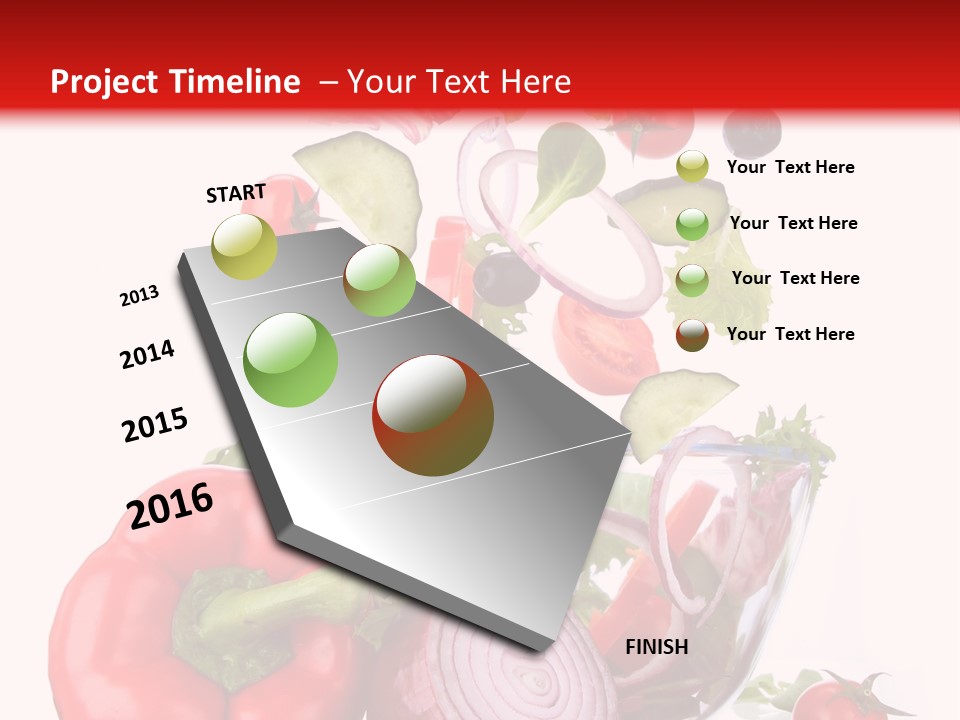 Project Timeline – Your Text Here

START

2013

2014

2015

2016

FINISH

Your Text Here

Your Text Here

Your Text Here

Your Text Here